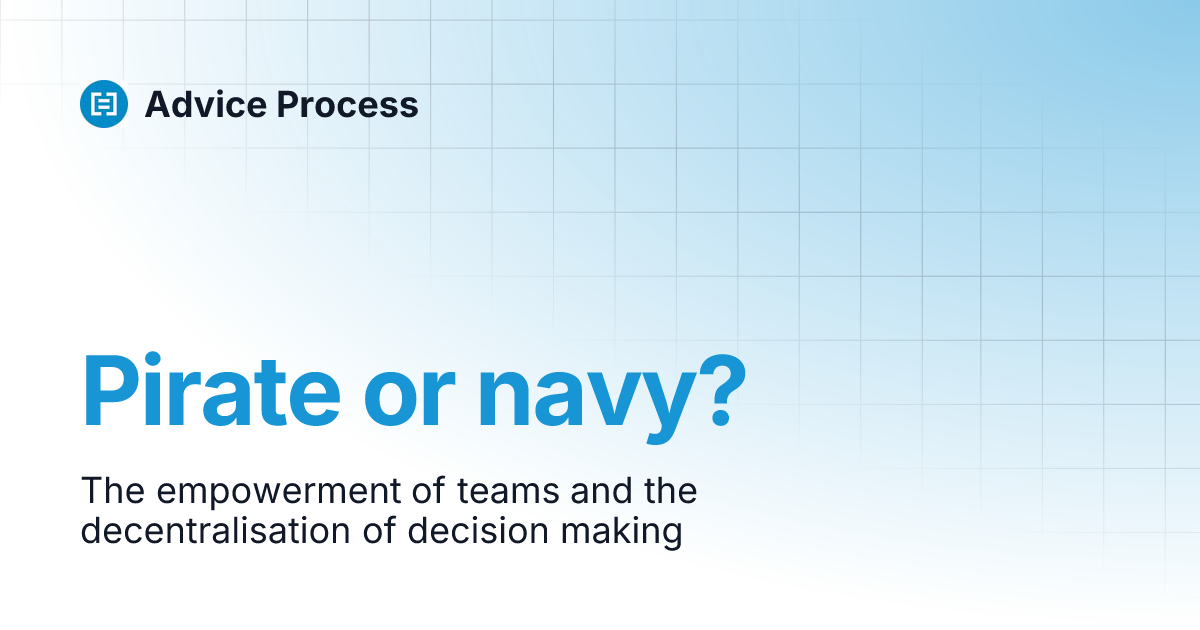 Advice Process

Pirate or navy?

The empowerment of teams and the decentralisation of decision making